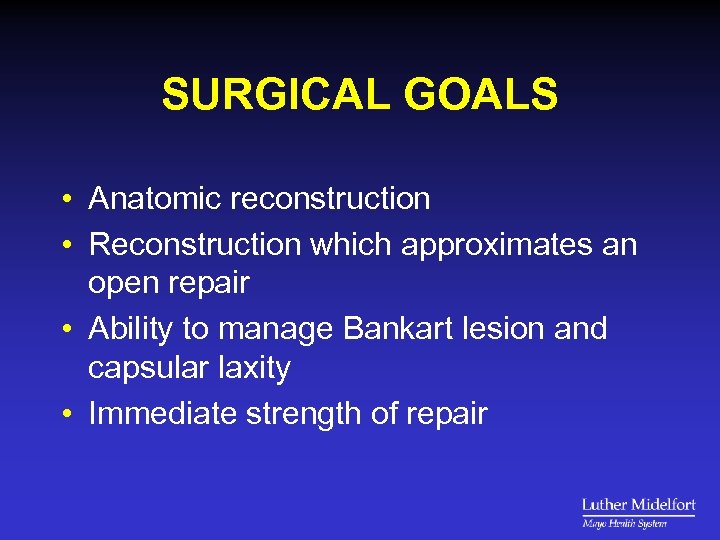 SURGICAL GOALS

• Anatomic reconstruction
• Reconstruction which approximates an open repair
• Ability to manage Bankart lesion and capsular laxity
• Immediate strength of repair

Luther Midelfort
Mayo Health System